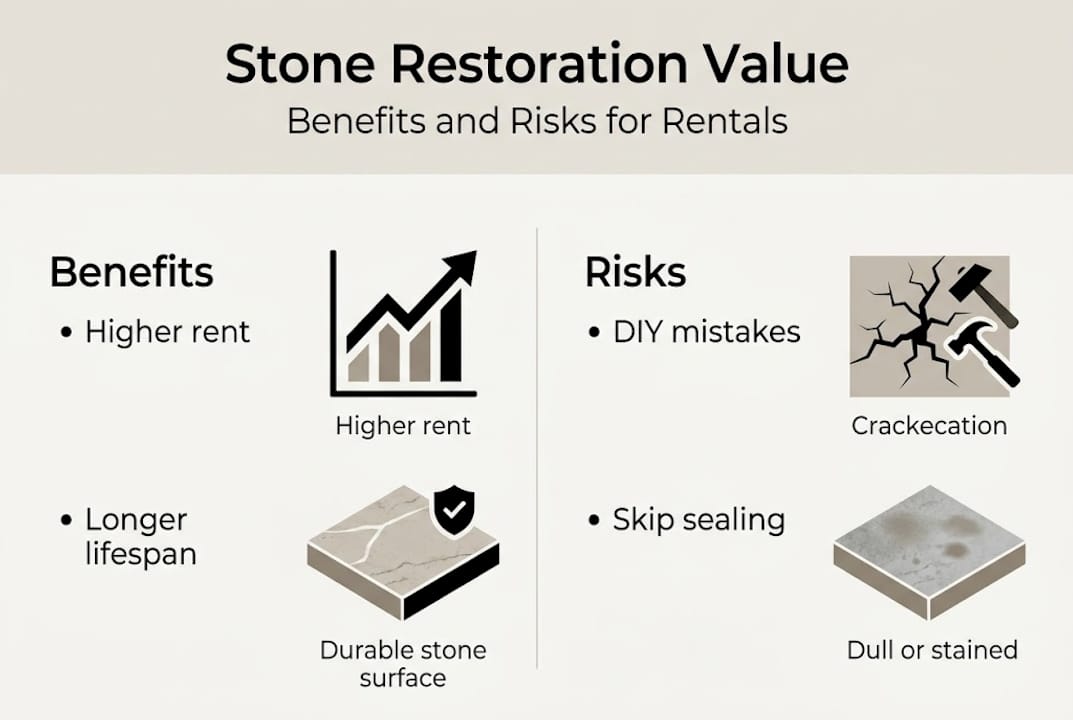 Stone Restoration Value

Benefits and Risks for Rentals

Benefits

• Higher rent

Higher rent

• Longer lifespan

Durable stone surface

Risks

• DIY mistakes

Crackecation

• Skip sealing

Dull or stained